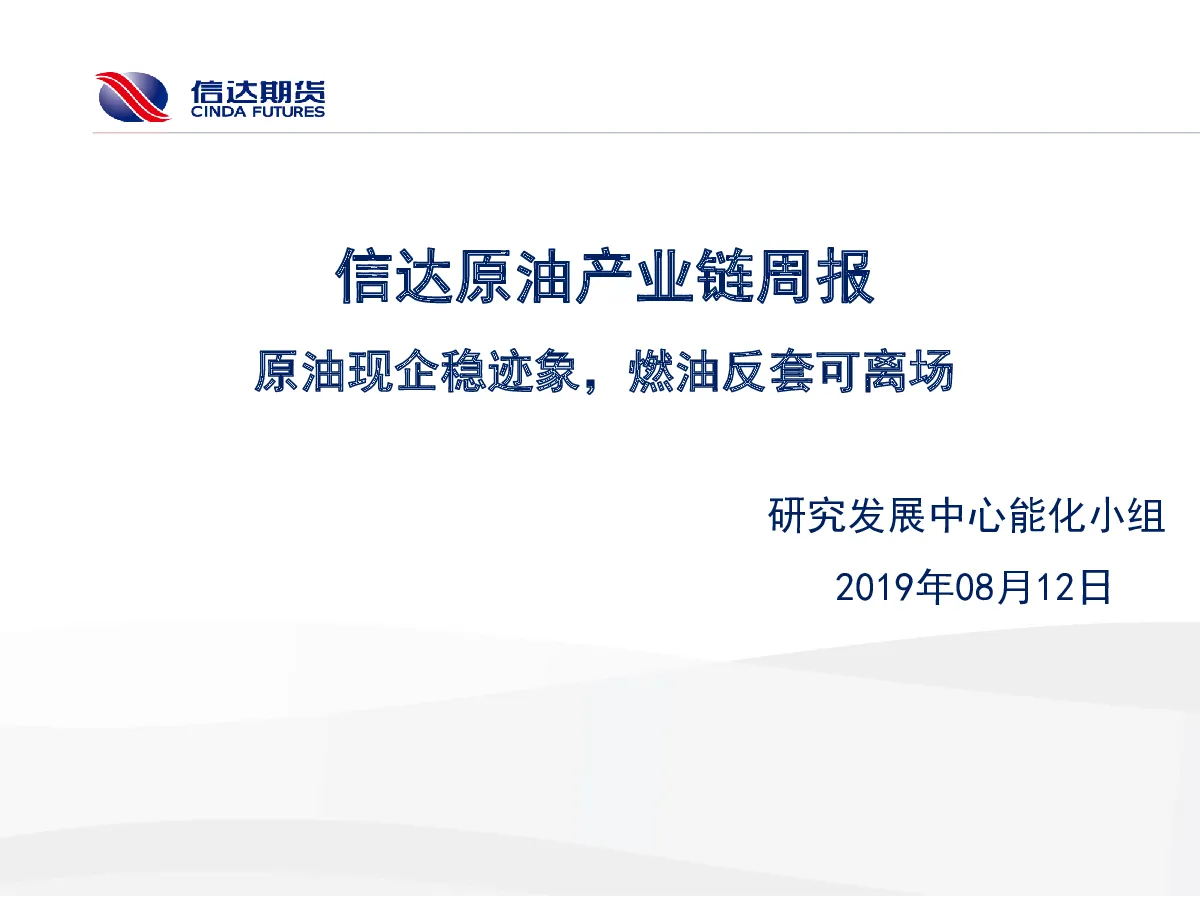 信达期货
CINDA FUTURES

信达原油产业链周报

原油现企稳迹象，燃油反套可离场

研究发展中心能化小组

2019年08月12日